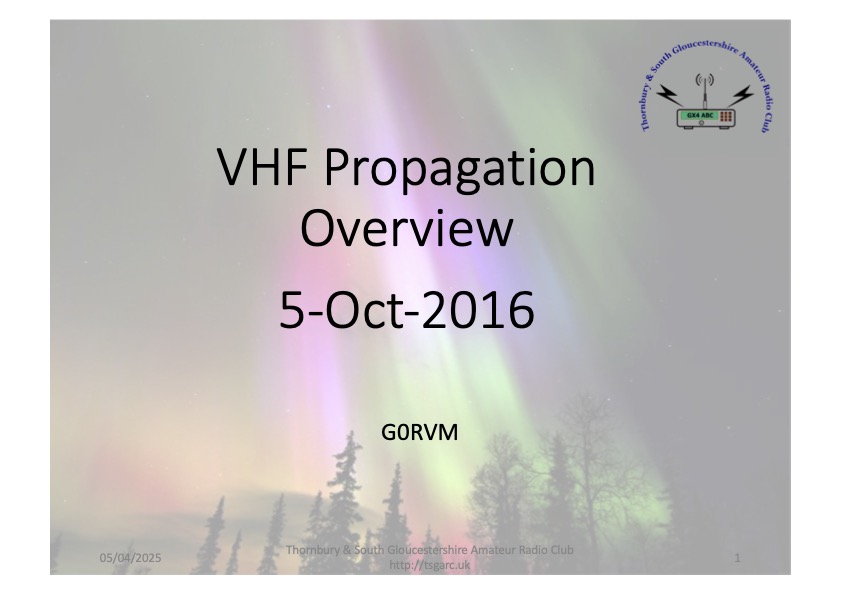 Thornbury & South Gloucestershire Amateur Radio Club
GX4 ABC

VHF Propagation Overview

5-Oct-2016

G0RVM

05/04/2025

Thornbury & South Gloucestershire Amateur Radio Club
http://tsgarc.uk

1